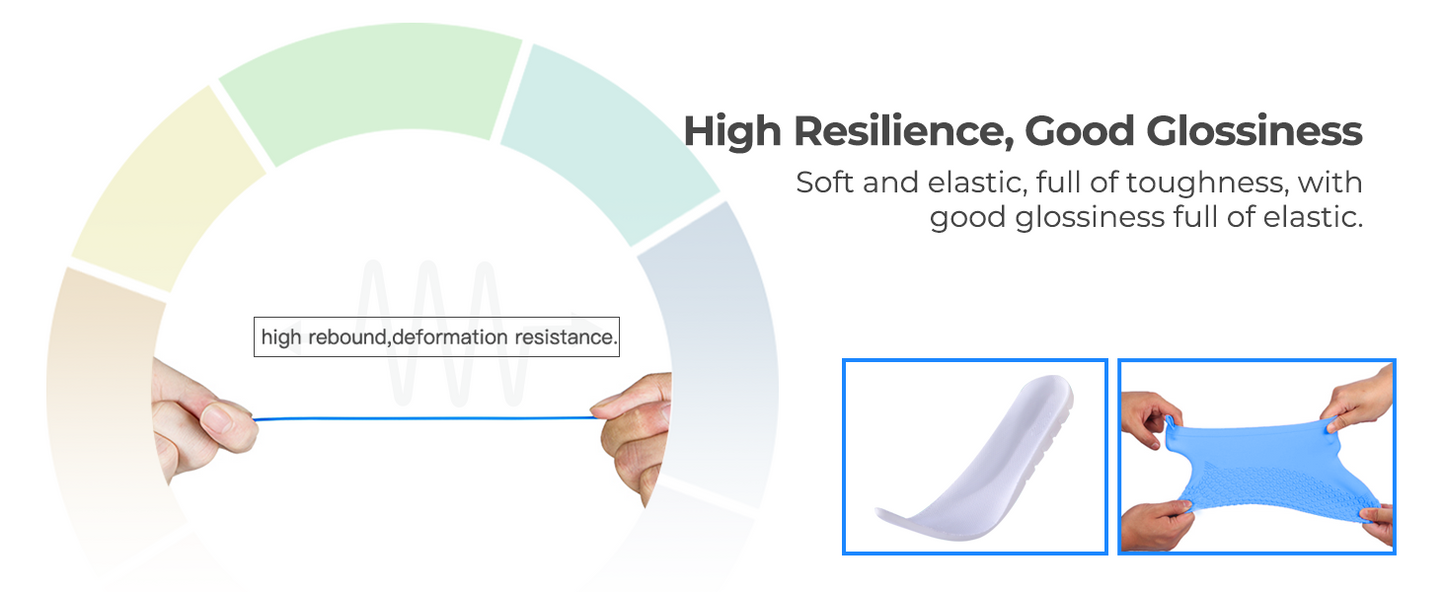 High Resilience, Good Glossiness

Soft and elastic, full of toughness, with good glossiness full of elastic.

high rebound,deformation resistance.